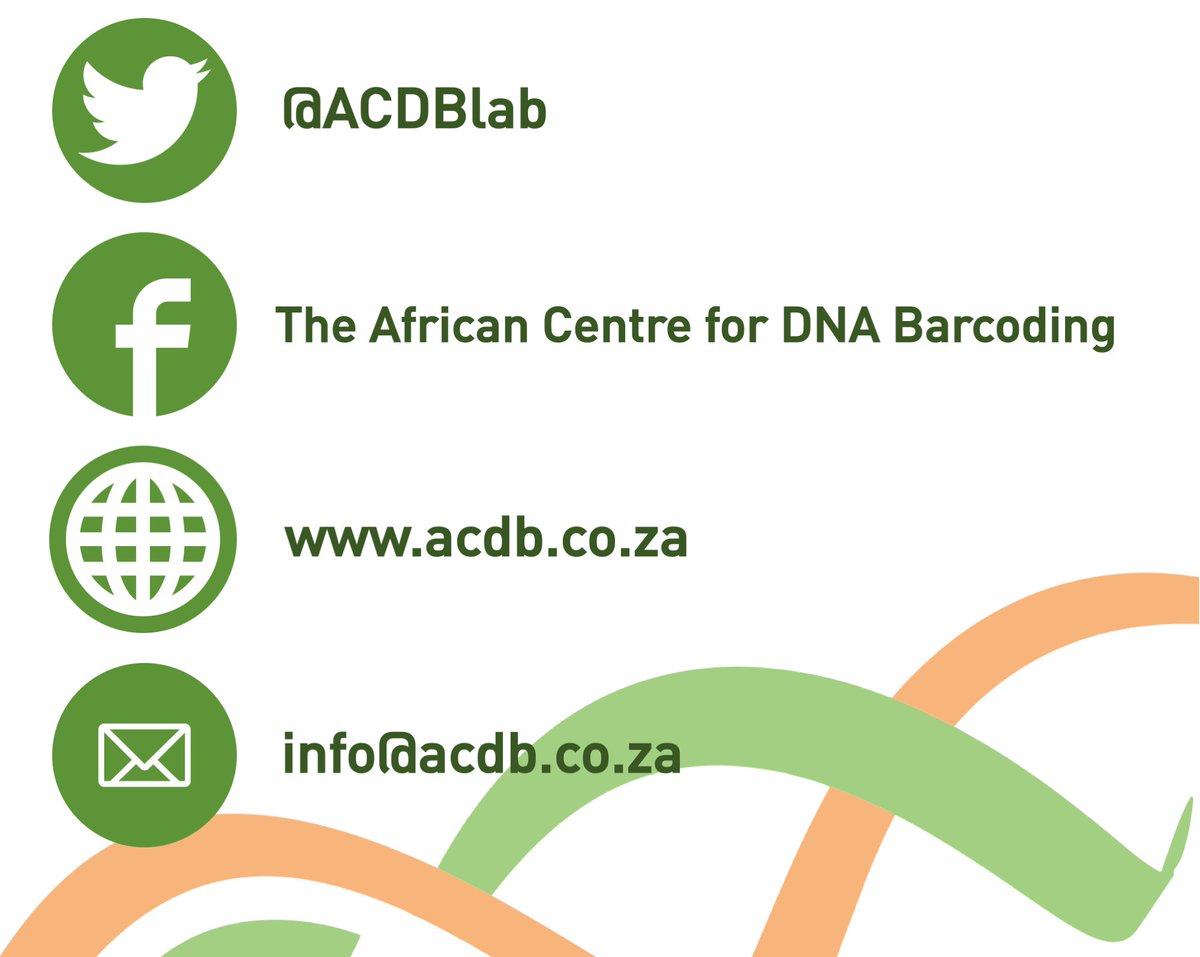 @ACDBlab

The African Centre for DNA Barcoding

www.acdb.co.za

info@acdb.co.za